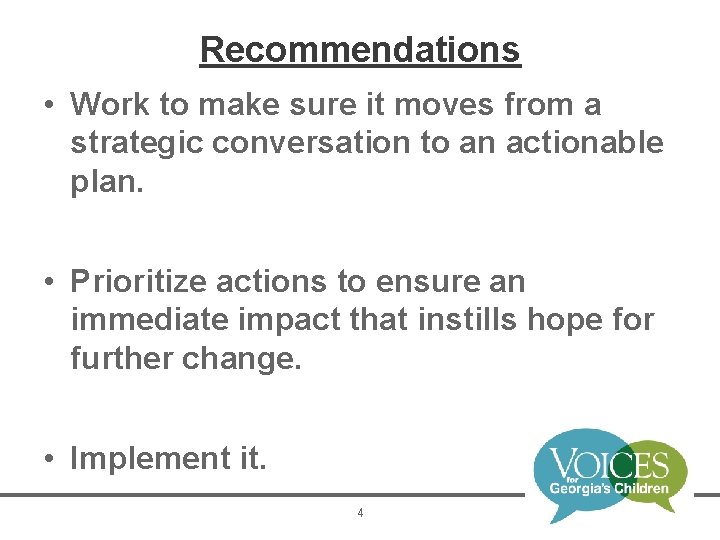 Recommendations

• Work to make sure it moves from a strategic conversation to an actionable plan.

• Prioritize actions to ensure an immediate impact that instills hope for further change.

• Implement it.

VOICES for Georgia's Children

4